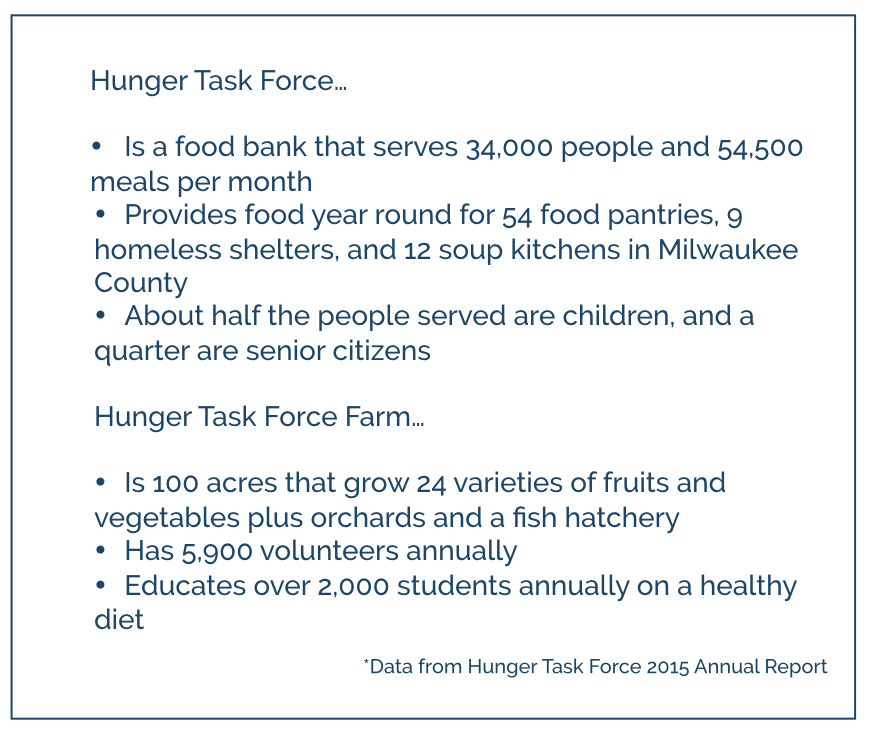 Hunger Task Force...

• Is a food bank that serves 34,000 people and 54,500 meals per month
• Provides food year round for 54 food pantries, 9 homeless shelters, and 12 soup kitchens in Milwaukee County
• About half the people served are children, and a quarter are senior citizens

Hunger Task Force Farm...

• Is 100 acres that grow 24 varieties of fruits and vegetables plus orchards and a fish hatchery
• Has 5,900 volunteers annually
• Educates over 2,000 students annually on a healthy diet

*Data from Hunger Task Force 2015 Annual Report